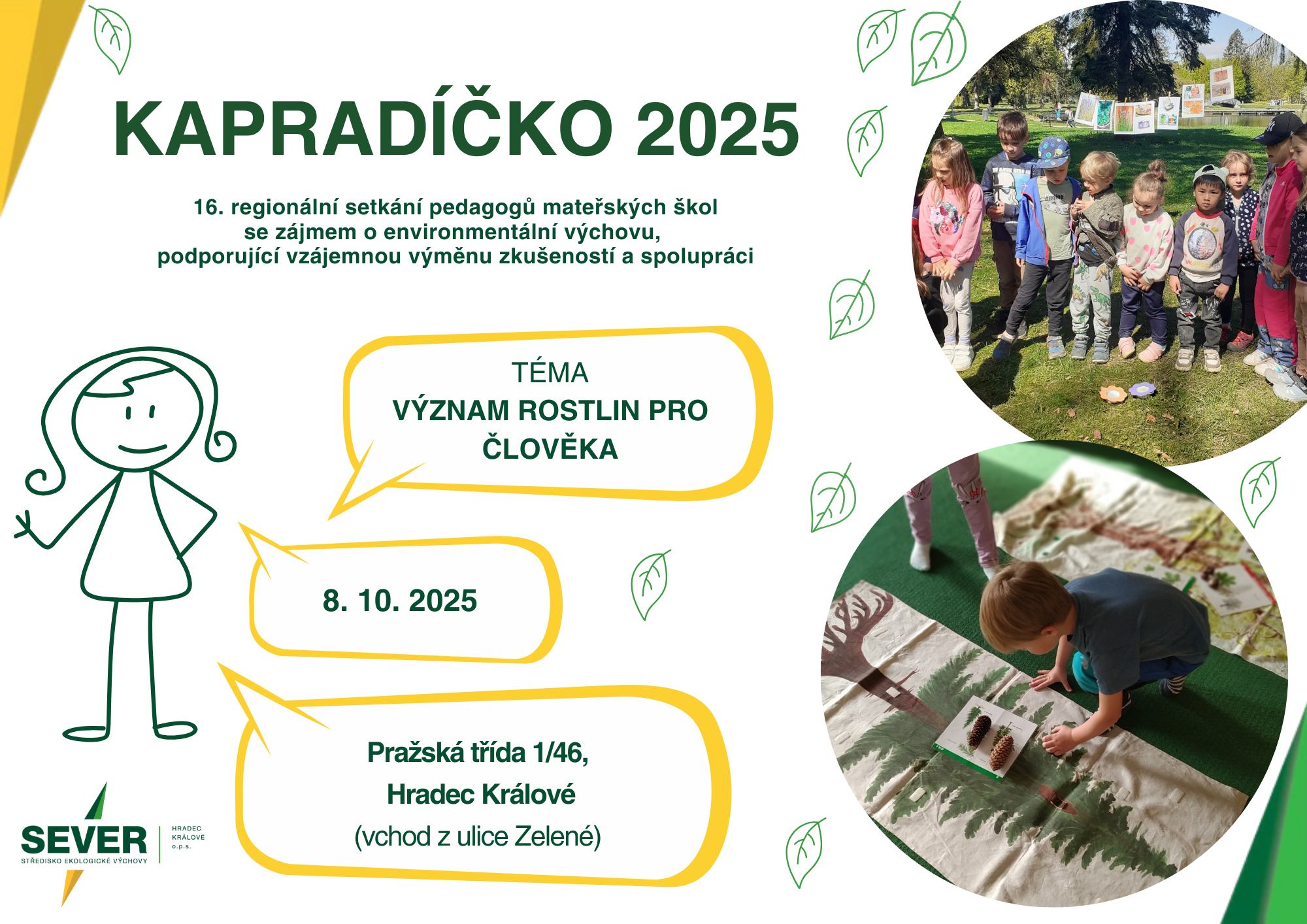 KAPRADÍČKO 2025

16. regionální setkání pedagogů mateřských škol se zájmem o environmentální výchovu, podporující vzájemnou výměnu zkušeností a spolupráci

TÉMA
VÝZNAM ROSTLIN PRO ČLOVĚKA

8. 10. 2025

Pražská třída 1/46,
Hradec Králové
(vchod z ulice Zelené)

SEVER
STŘEDISKO EKOLOGICKÉ VÝCHOVY
HRADEC KRÁLOVÉ o.p.s.